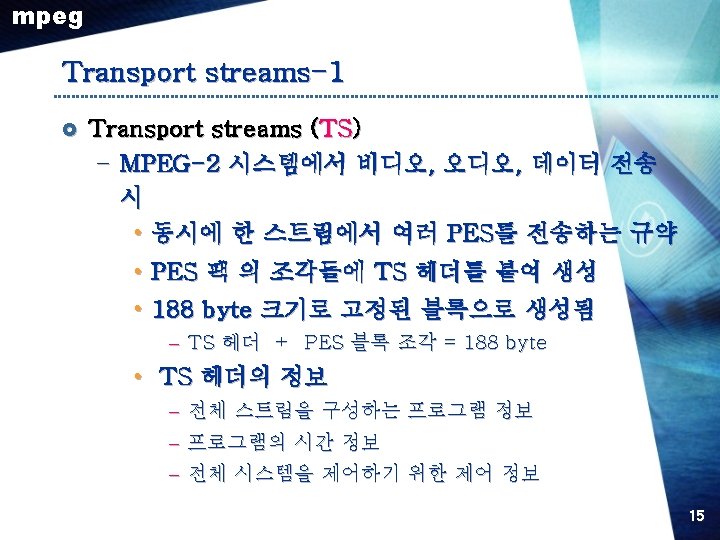 mpeg

Transport streams-1

Transport streams (TS)

– MPEG-2 시스템에서 비디오, 오디오, 데이터 전송 시

• 동시에 한 스트림에서 여러 PES를 전송하는 규약

• PES 팩 의 조각들에 TS 헤더를 붙여 생성

• 188 byte 크기로 고정된 블록으로 생성됨

– TS 헤더 + PES 블록 조각 = 188 byte

• TS 헤더의 정보

– 전체 스트림을 구성하는 프로그램 정보

– 프로그램의 시간 정보

– 전체 시스템을 제어하기 위한 제어 정보

15